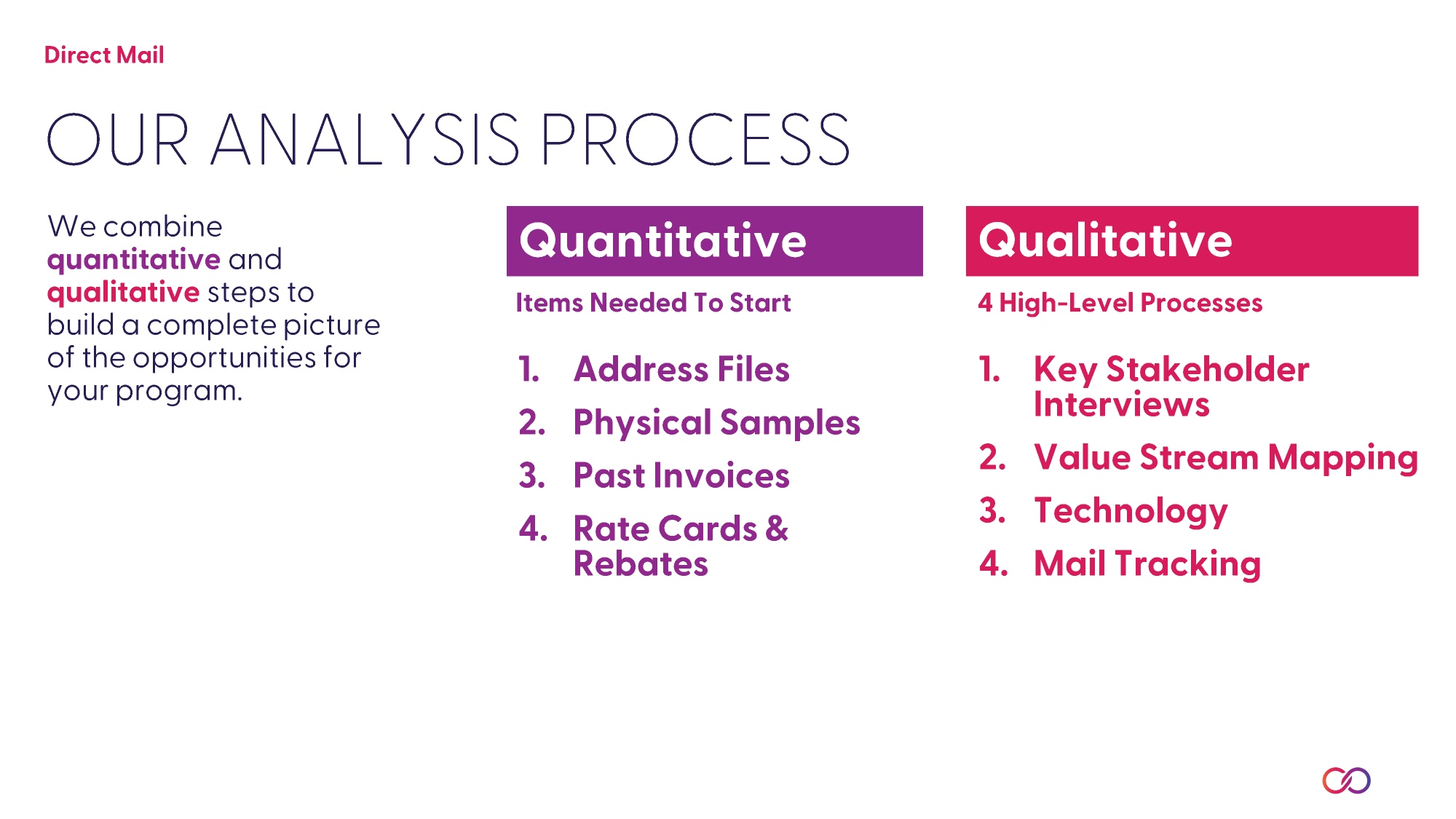 Direct Mail

OUR ANALYSIS PROCESS

We combine quantitative and qualitative steps to build a complete picture of the opportunities for your program.

Quantitative

Items Needed To Start

1. Address Files
2. Physical Samples
3. Past Invoices
4. Rate Cards & Rebates

Qualitative

4 High-Level Processes

1. Key Stakeholder Interviews
2. Value Stream Mapping
3. Technology
4. Mail Tracking